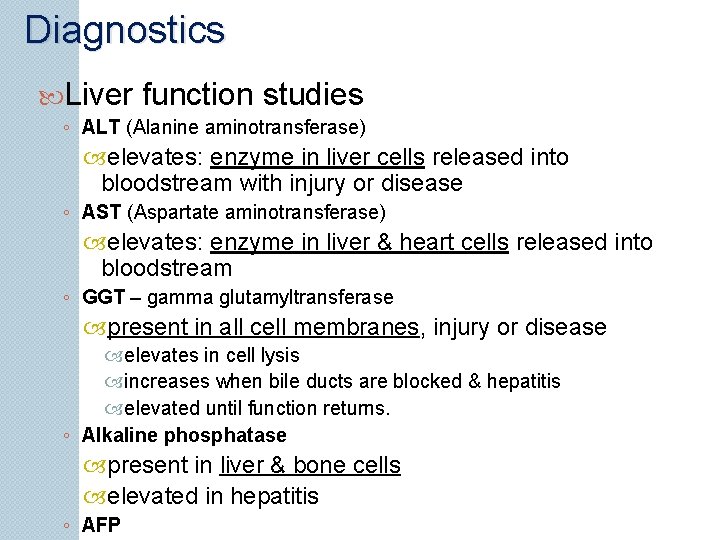 Diagnostics

Liver function studies

◦ ALT (Alanine aminotransferase)

elevates: enzyme in liver cells released into bloodstream with injury or disease

◦ AST (Aspartate aminotransferase)

elevates: enzyme in liver & heart cells released into bloodstream

◦ GGT – gamma glutamyltransferase

present in all cell membranes, injury or disease

elevates in cell lysis

increases when bile ducts are blocked & hepatitis

elevated until function returns.

◦ Alkaline phosphatase

present in liver & bone cells

elevated in hepatitis

◦ AFP